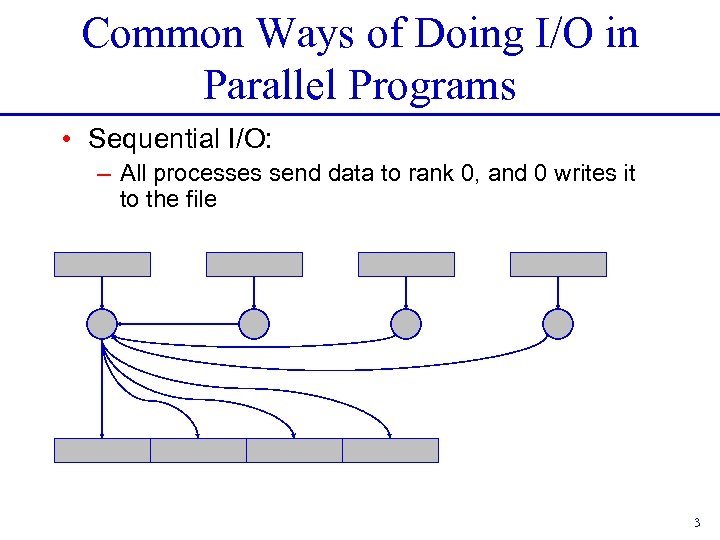 Common Ways of Doing I/O in Parallel Programs

• Sequential I/O:
– All processes send data to rank 0, and 0 writes it to the file

3